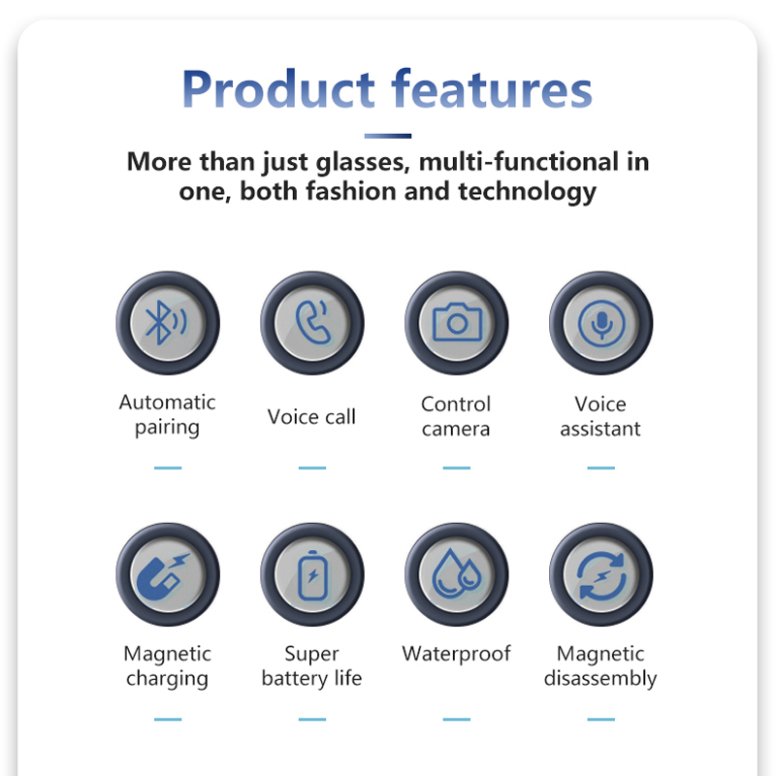 Product features

More than just glasses, multi-functional in one, both fashion and technology

Automatic pairing

Voice call

Control camera

Voice assistant

Magnetic charging

Super battery life

Waterproof

Magnetic disassembly